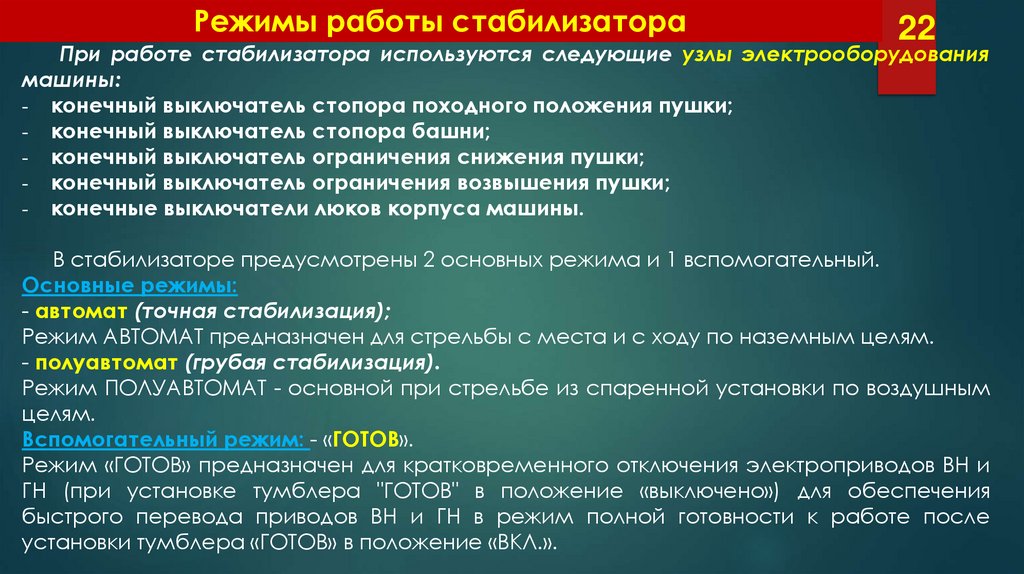 Режимы работы стабилизатора

22

При работе стабилизатора используются следующие узлы электрооборудования машины:
- конечный выключатель стопора походного положения пушки;
- конечный выключатель стопора башни;
- конечный выключатель ограничения снижения пушки;
- конечный выключатель ограничения возвышения пушки;
- конечные выключатели люков корпуса машины.

В стабилизаторе предусмотрены 2 основных режима и 1 вспомогательный.
Основные режимы:
- автомат (точная стабилизация);
Режим АВТОМАТ предназначен для стрельбы с места и с ходу по наземным целям.
- полуавтомат (грубая стабилизация).
Режим ПОЛУАВТОМАТ - основной при стрельбе из спаренной установки по воздушным целям.
Вспомогательный режим: - «ГОТОВ».
Режим «ГОТОВ» предназначен для кратковременного отключения электроприводов ВН и ГН (при установке тумблера "ГОТОВ" в положение «выключено») для обеспечения быстрого перевода приводов ВН и ГН в режим полной готовности к работе после установки тумблера «ГОТОВ» в положение «ВКЛ.».